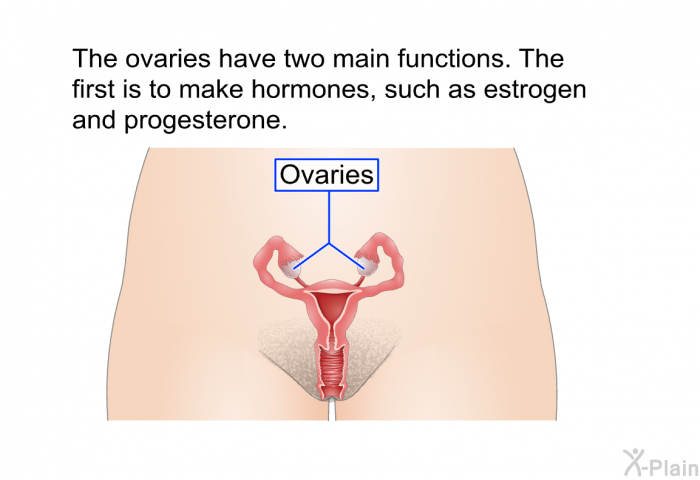 The ovaries have two main functions. The first is to make hormones, such as estrogen and progesterone.

Ovaries

X-Plain